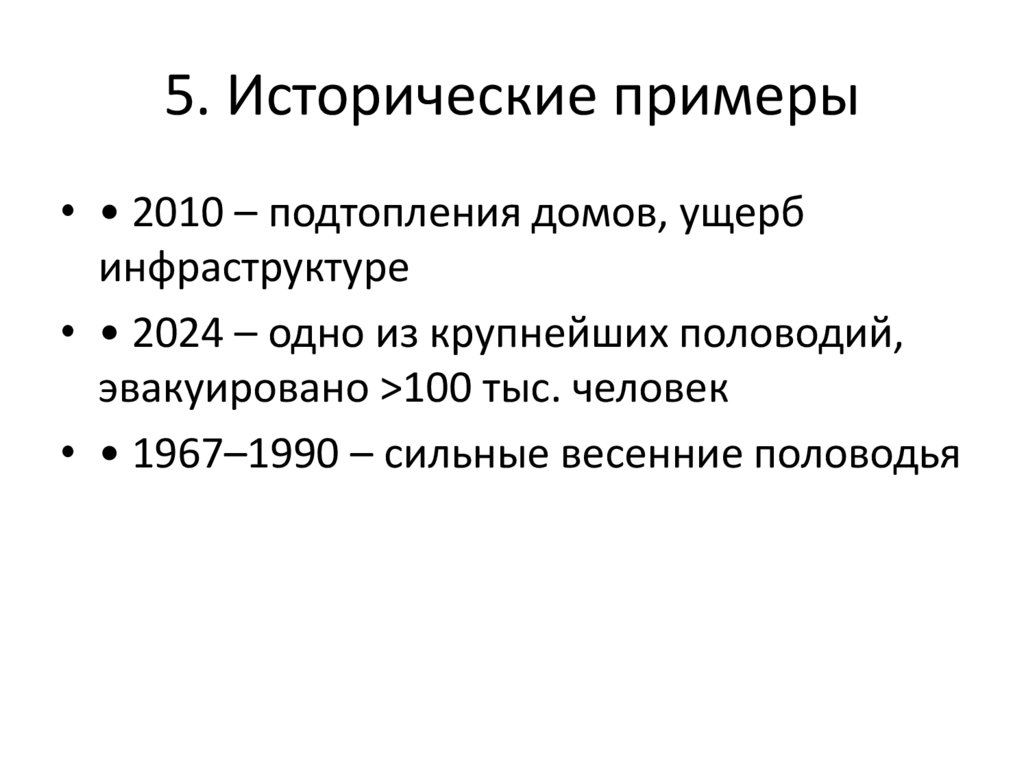 5. Исторические примеры

• • 2010 – подтопления домов, ущерб инфраструктуре

• • 2024 – одно из крупнейших половодий, эвакуировано >100 тыс. человек

• • 1967–1990 – сильные весенние половодья